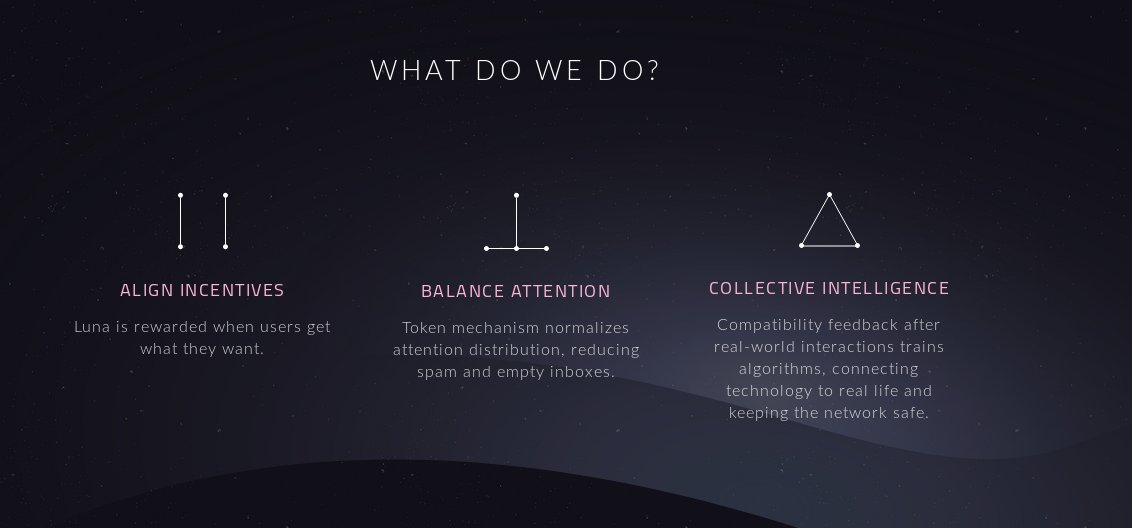 WHAT DO WE DO?

ALIGN INCENTIVES

Luna is rewarded when users get what they want.

BALANCE ATTENTION

Token mechanism normalizes attention distribution, reducing spam and empty inboxes.

COLLECTIVE INTELLIGENCE

Compatibility feedback after real-world interactions trains algorithms, connecting technology to real life and keeping the network safe.